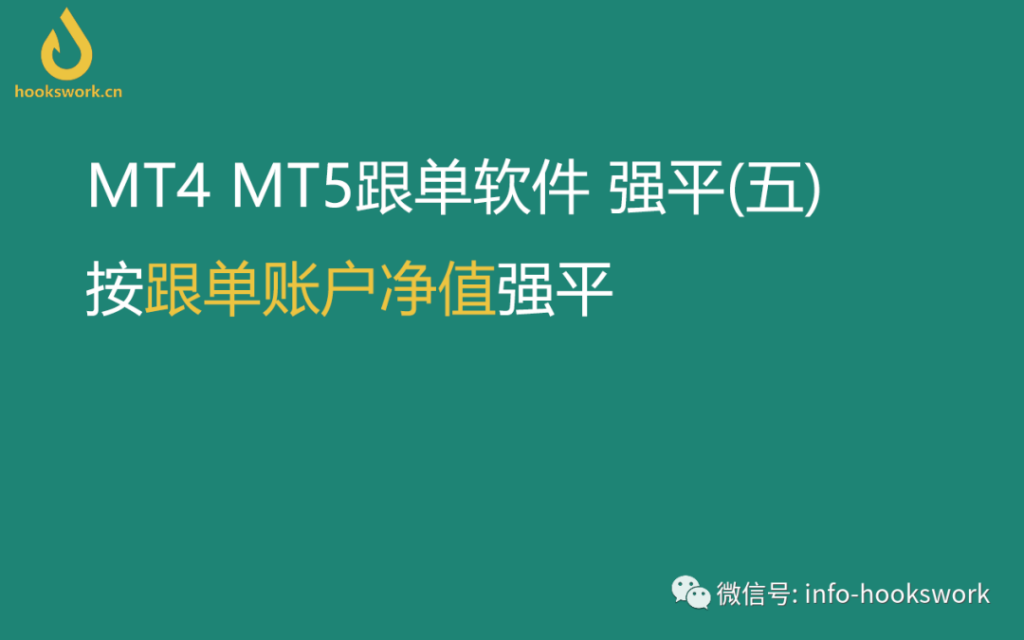 hookswork.cn

MT4 MT5跟单软件 强平(五)

按跟单账户净值强平

微信号: info-hookswork